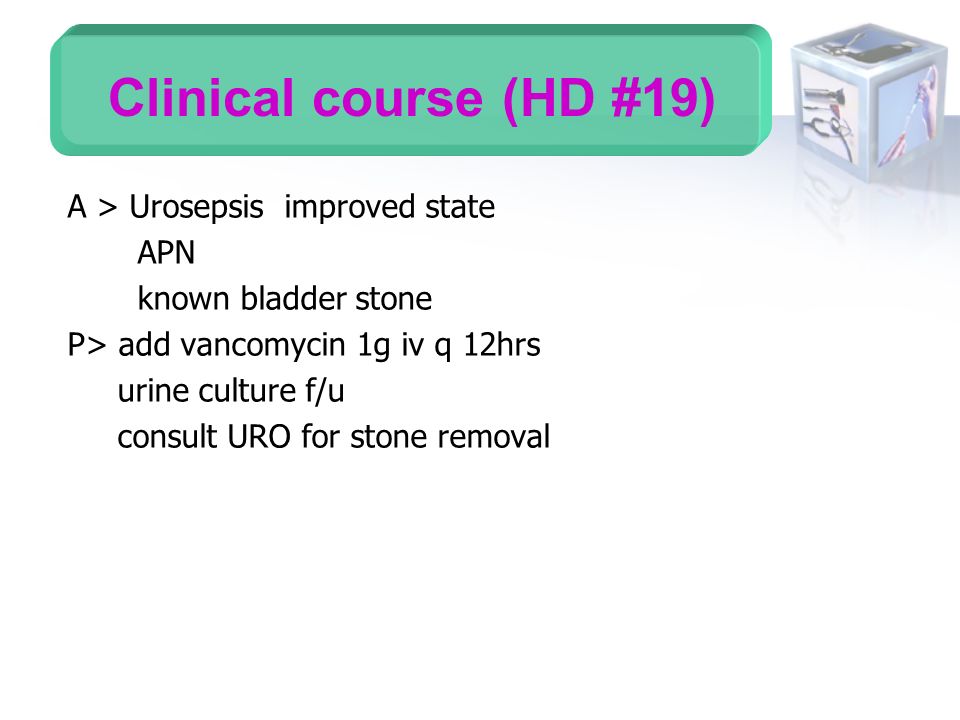 Clinical course (HD #19)

A > Urosepsis improved state
APN
known bladder stone
P> add vancomycin 1g iv q 12hrs
urine culture f/u
consult URO for stone removal